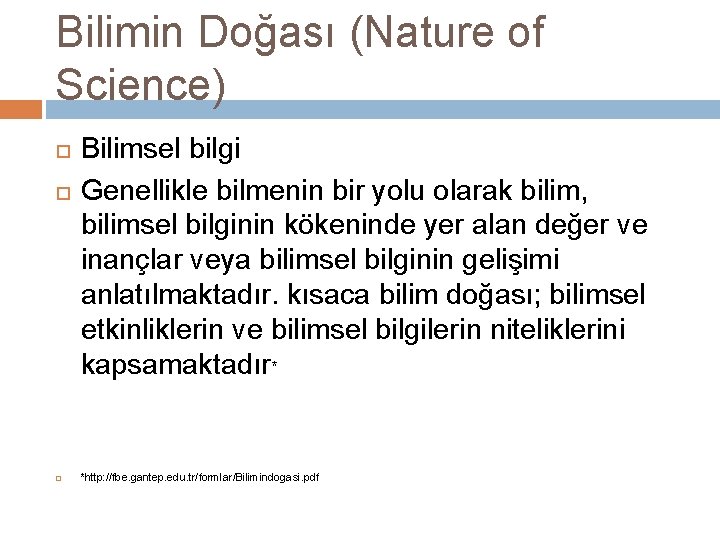 Bilimin Doğası (Nature of Science)

Bilimsel bilgi

Genellikle bilmenin bir yolu olarak bilim, bilimsel bilginin kökeninde yer alan değer ve inançlar veya bilimsel bilginin gelişimi anlatılmaktadır. kısaca bilim doğası; bilimsel etkinliklerin ve bilimsel bilgilerin niteliklerini kapsamaktadır*

*http://fbe.gantep.edu.tr/formlar/Bilimindogasi.pdf